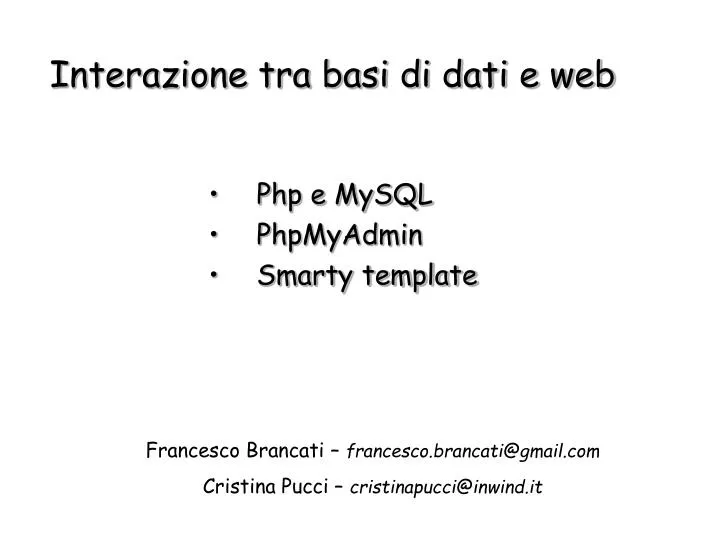 Interazione tra basi di dati e web

• Php e MySQL
• PhpMyAdmin
• Smarty template

Francesco Brancati – francesco.brancati@gmail.com

Cristina Pucci – cristinapucci@inwind.it